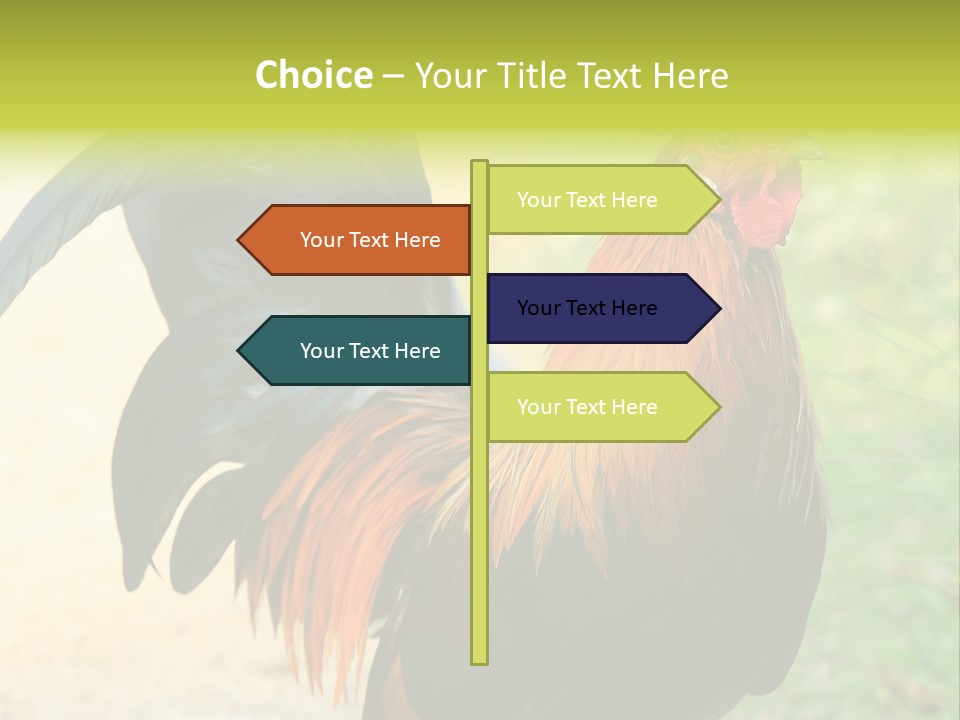 Choice – Your Title Text Here

Your Text Here

Your Text Here

Your Text Here

Your Text Here

Your Text Here